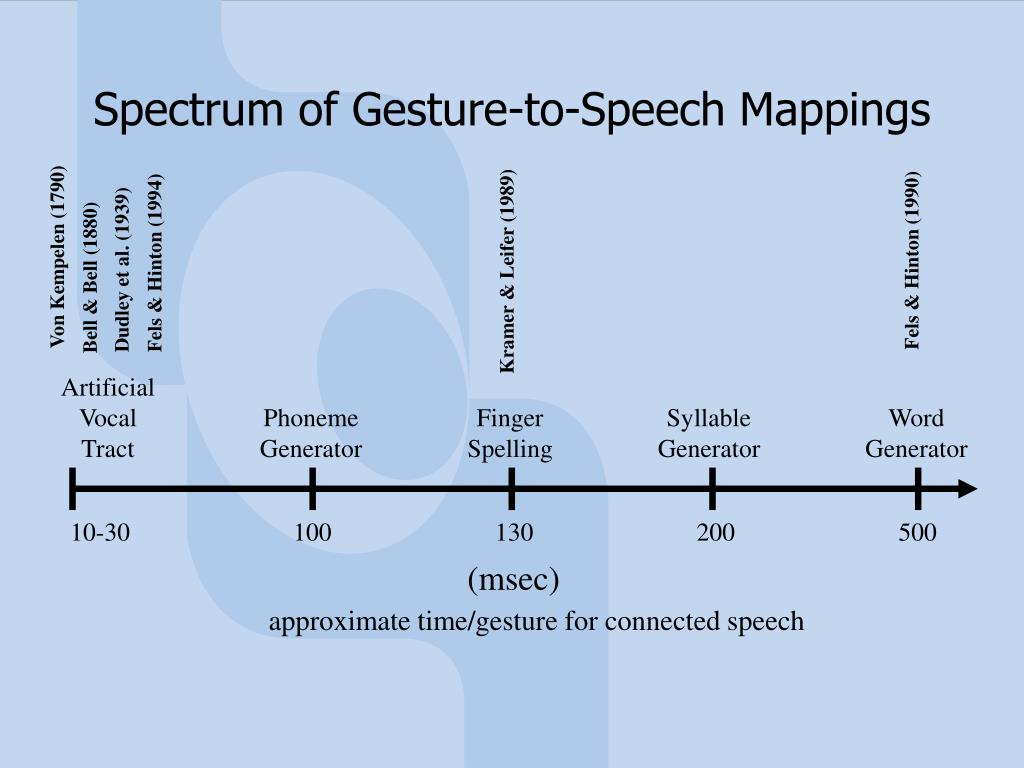 Spectrum of Gesture-to-Speech Mappings

Von Kempelen (1790)
Bell & Bell (1880)
Dudley et al. (1939)
Fels & Hinton (1994)

Kramer & Leifer (1989)

Fels & Hinton (1990)

Artificial Vocal Tract

Phoneme Generator

Finger Spelling

Syllable Generator

Word Generator

10-30

100

130

200

500

(msec)

approximate time/gesture for connected speech